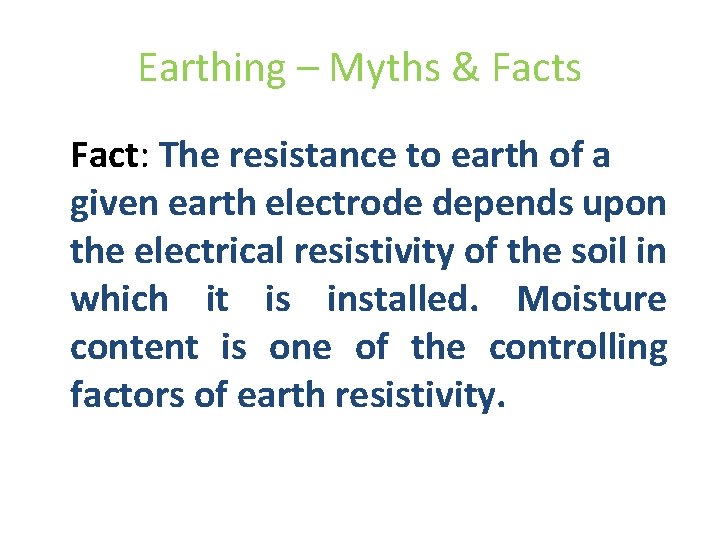 Earthing – Myths & Facts

Fact: The resistance to earth of a given earth electrode depends upon the electrical resistivity of the soil in which it is installed. Moisture content is one of the controlling factors of earth resistivity.